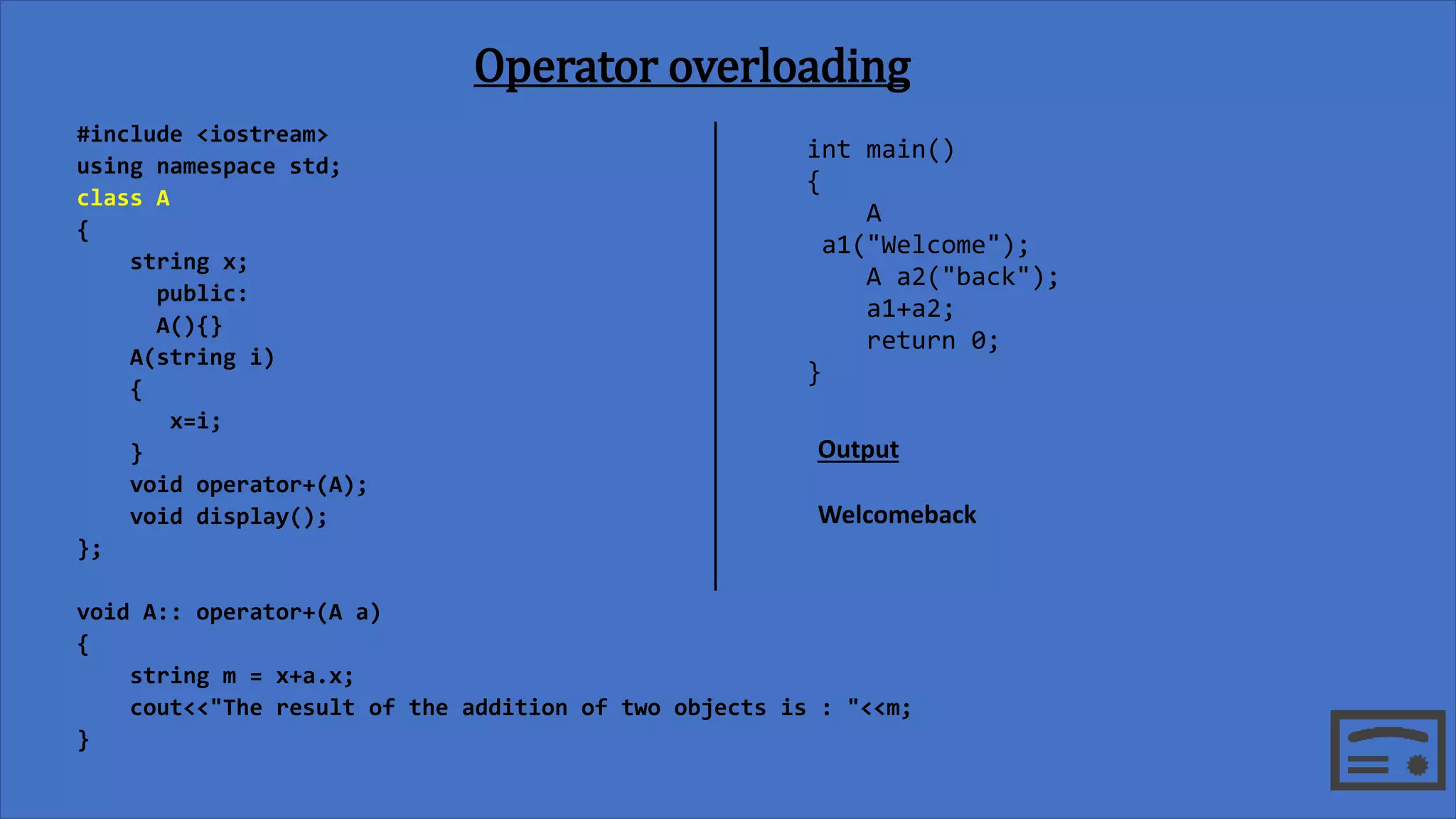 Operator overloading

#include <iostream>
using namespace std;
class A
{
    string x;
      public:
      A(){}
    A(string i)
    {
       x=i;
    }
    void operator+(A);
    void display();
};

void A:: operator+(A a)
{
    string m = x+a.x;
    cout<<"The result of the addition of two objects is : "<<m;
}

int main()
{
    A
 a1("Welcome");
    A a2("back");
    a1+a2;
    return 0;
}

Output

Welcomeback